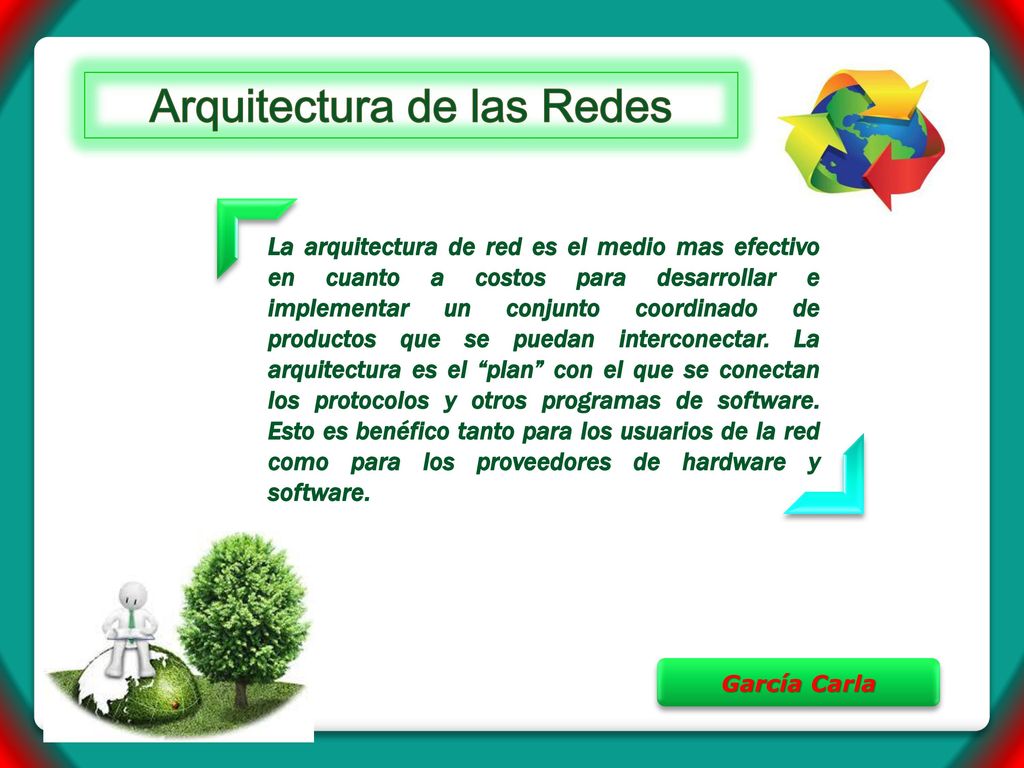 Arquitectura de las Redes

La arquitectura de red es el medio mas efectivo en cuanto a costos para desarrollar e implementar un conjunto coordinado de productos que se puedan interconectar. La arquitectura es el “plan” con el que se conectan los protocolos y otros programas de software. Esto es benéfico tanto para los usuarios de la red como para los proveedores de hardware y software.

García Carla